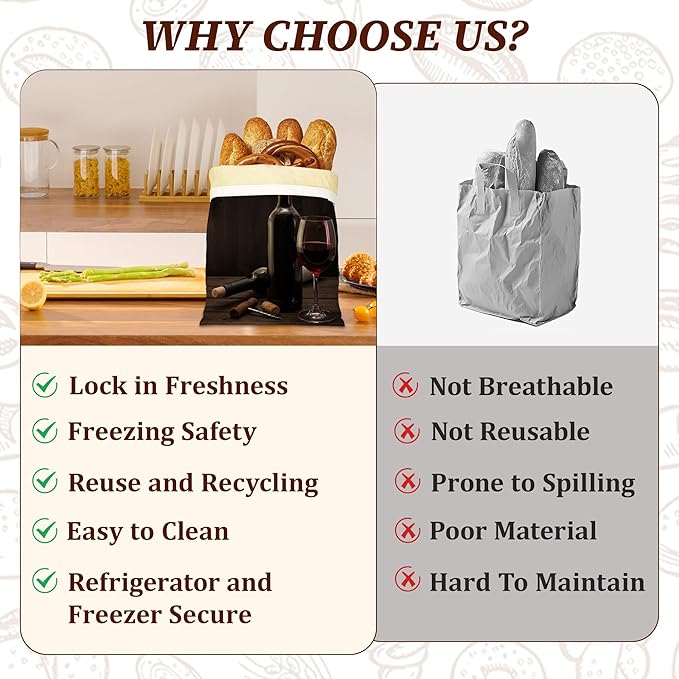 WHY CHOOSE US?

Lock in Freshness

Freezing Safety

Reuse and Recycling

Easy to Clean

Refrigerator and Freezer Secure

Not Breathable

Not Reusable

Prone to Spilling

Poor Material

Hard To Maintain